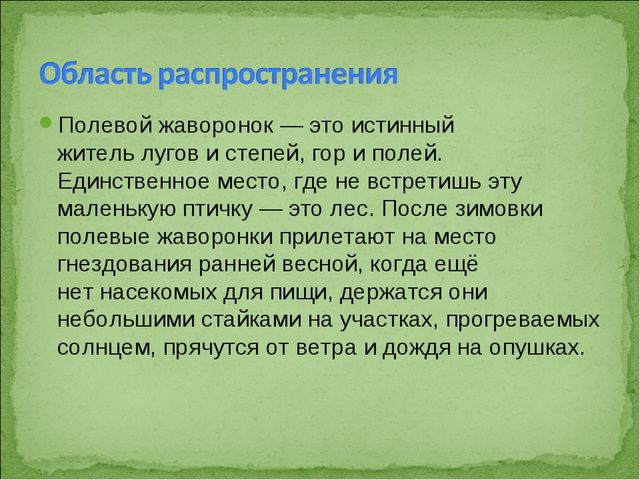 Область распространения

Полевой жаворонок — это истинный житель лугов и степей, гор и полей. Единственное место, где не встретишь эту маленькую птичку — это лес. После зимовки полевые жаворонки прилетают на место гнездования ранней весной, когда ещё нет насекомых для пищи, держатся они небольшими стайками на участках, прогреваемых солнцем, прячутся от ветра и дождя на опушках.